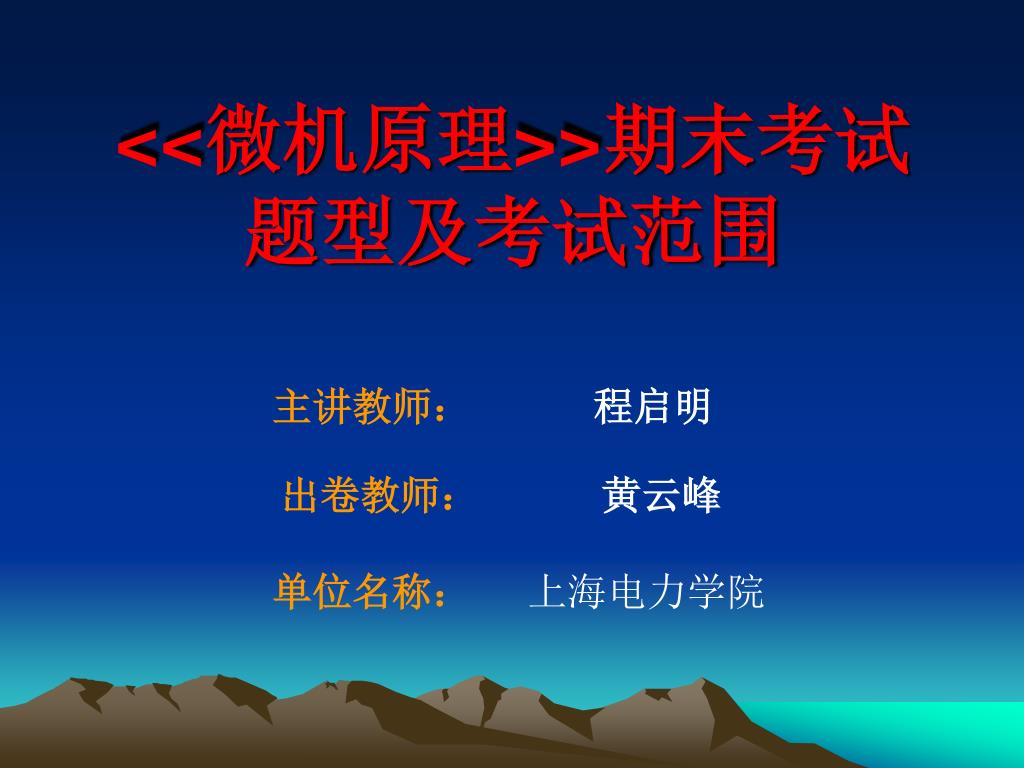 <<微机原理>>期末考试题型及考试范围

主讲教师：　　程启明

出卷教师：　　黄云峰

单位名称：　　上海电力学院